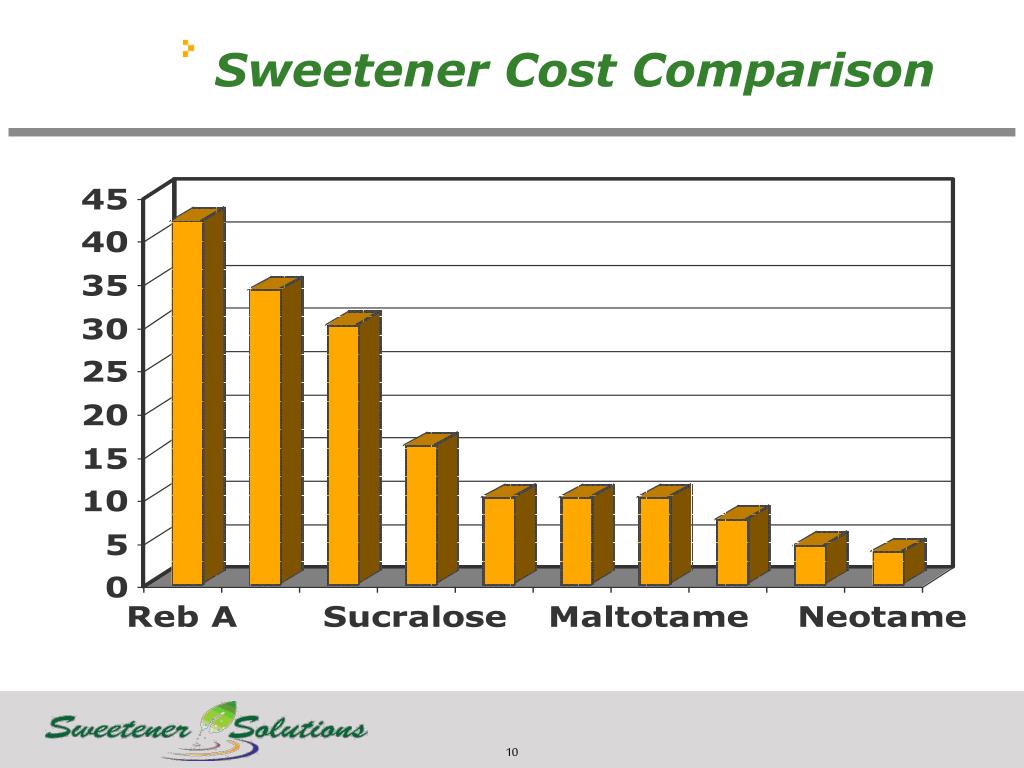 Sweetener Cost Comparison

45
40
35
30
25
20
15
10
5
0

Reb A
Sucralose
Maltotame
Neotame

Sweetener Solutions

10